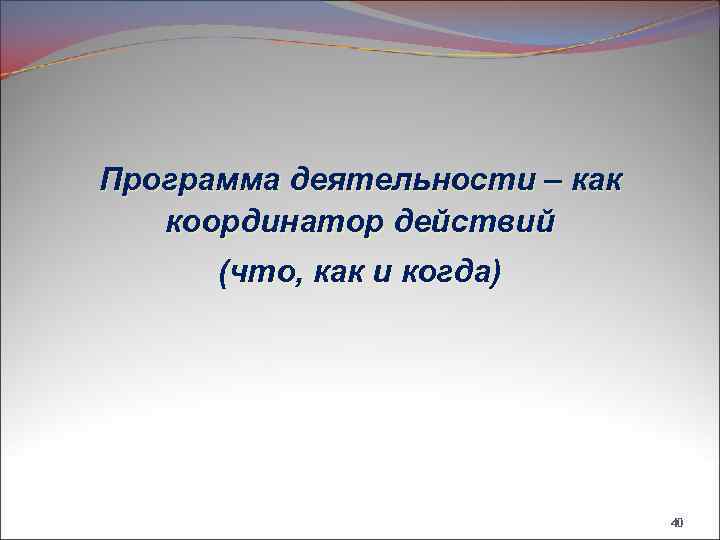 Программа деятельности – как координатор действий

(что, как и когда)

40